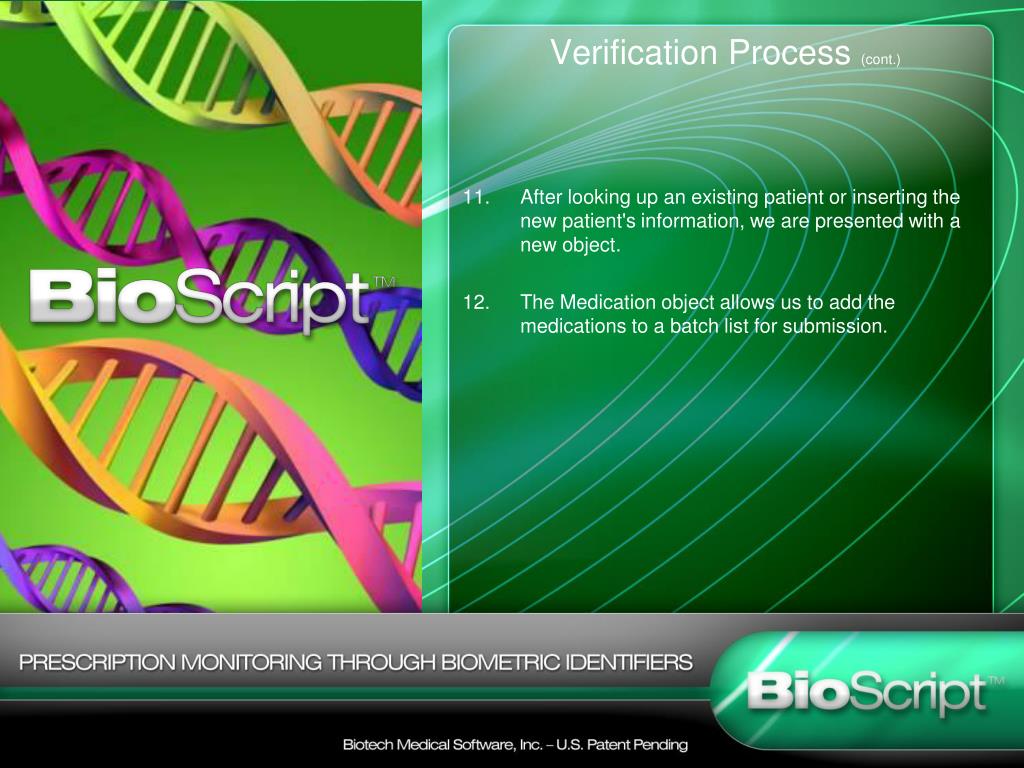 BioScript™

Verification Process (cont.)

11. After looking up an existing patient or inserting the new patient's information, we are presented with a new object.

12. The Medication object allows us to add the medications to a batch list for submission.

PRESCRIPTION MONITORING THROUGH BIOMETRIC IDENTIFIERS

BioScript™

Biotech Medical Software, Inc. – U.S. Patent Pending